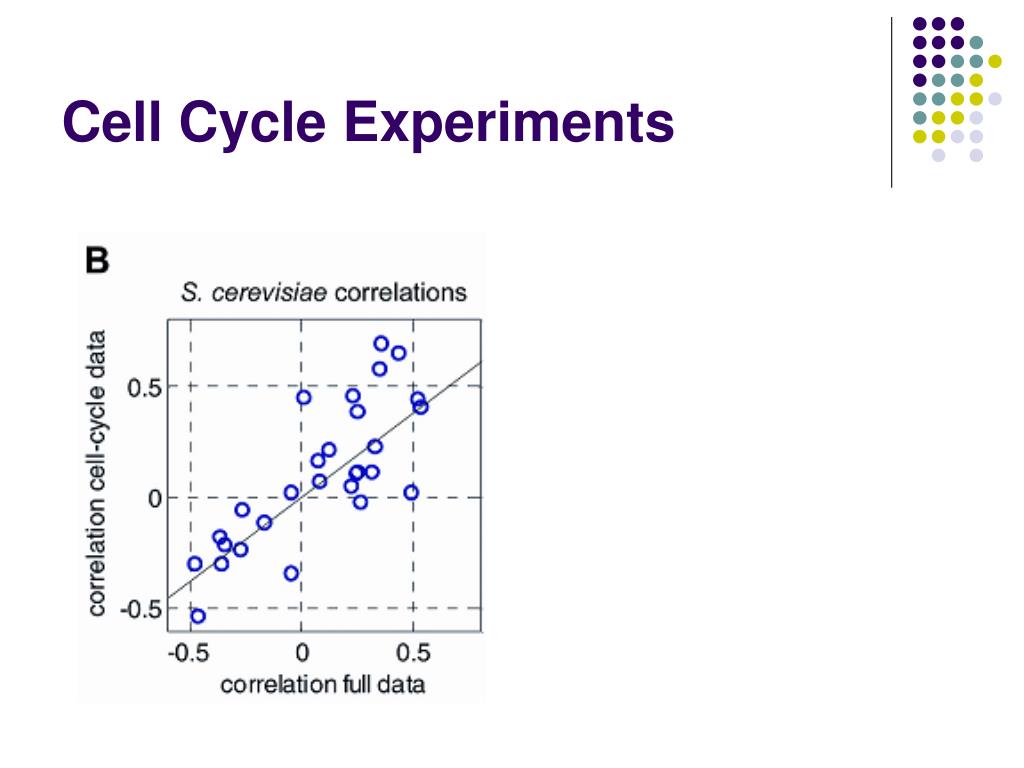 Cell Cycle Experiments

B

S. cerevisiae correlations

correlation cell-cycle data

0.5

0

-0.5

-0.5

0

0.5

correlation full data